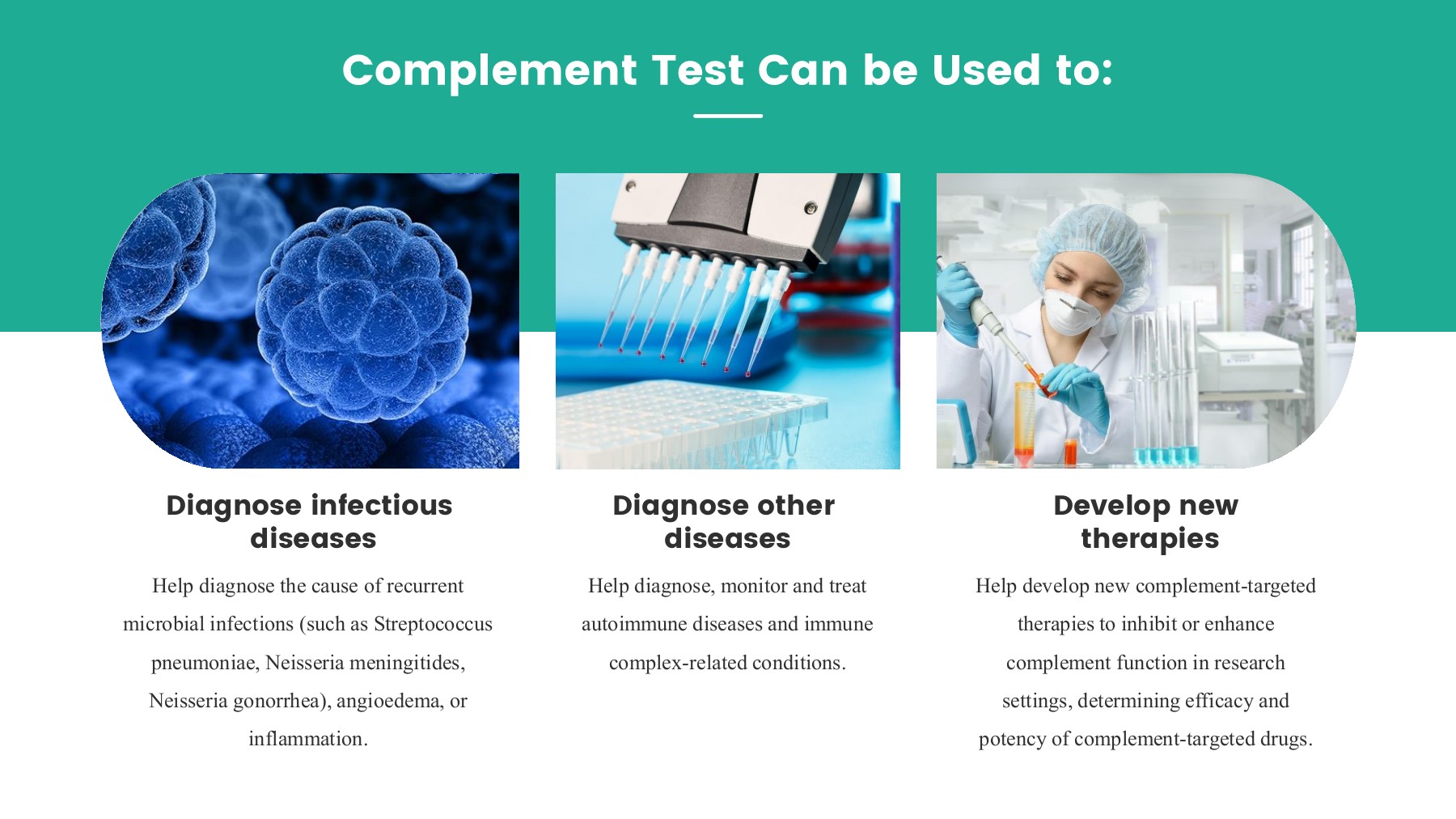 Complement Test Can be Used to:

Diagnose infectious diseases

Help diagnose the cause of recurrent microbial infections (such as Streptococcus pneumoniae, Neisseria meningitides, Neisseria gonorrhea), angioedema, or inflammation.

Diagnose other diseases

Help diagnose, monitor and treat autoimmune diseases and immune complex-related conditions.

Develop new therapies

Help develop new complement-targeted therapies to inhibit or enhance complement function in research settings, determining efficacy and potency of complement-targeted drugs.